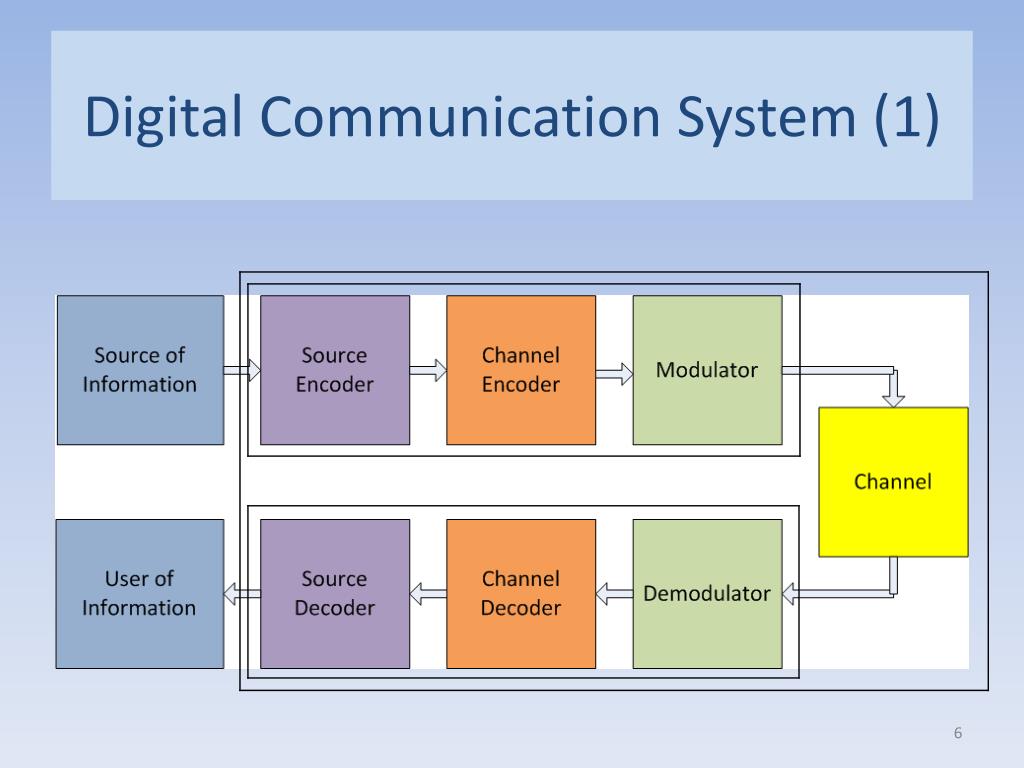 Digital Communication System (1)

Source of Information

Source Encoder

Channel Encoder

Modulator

Channel

User of Information

Source Decoder

Channel Decoder

Demodulator

6